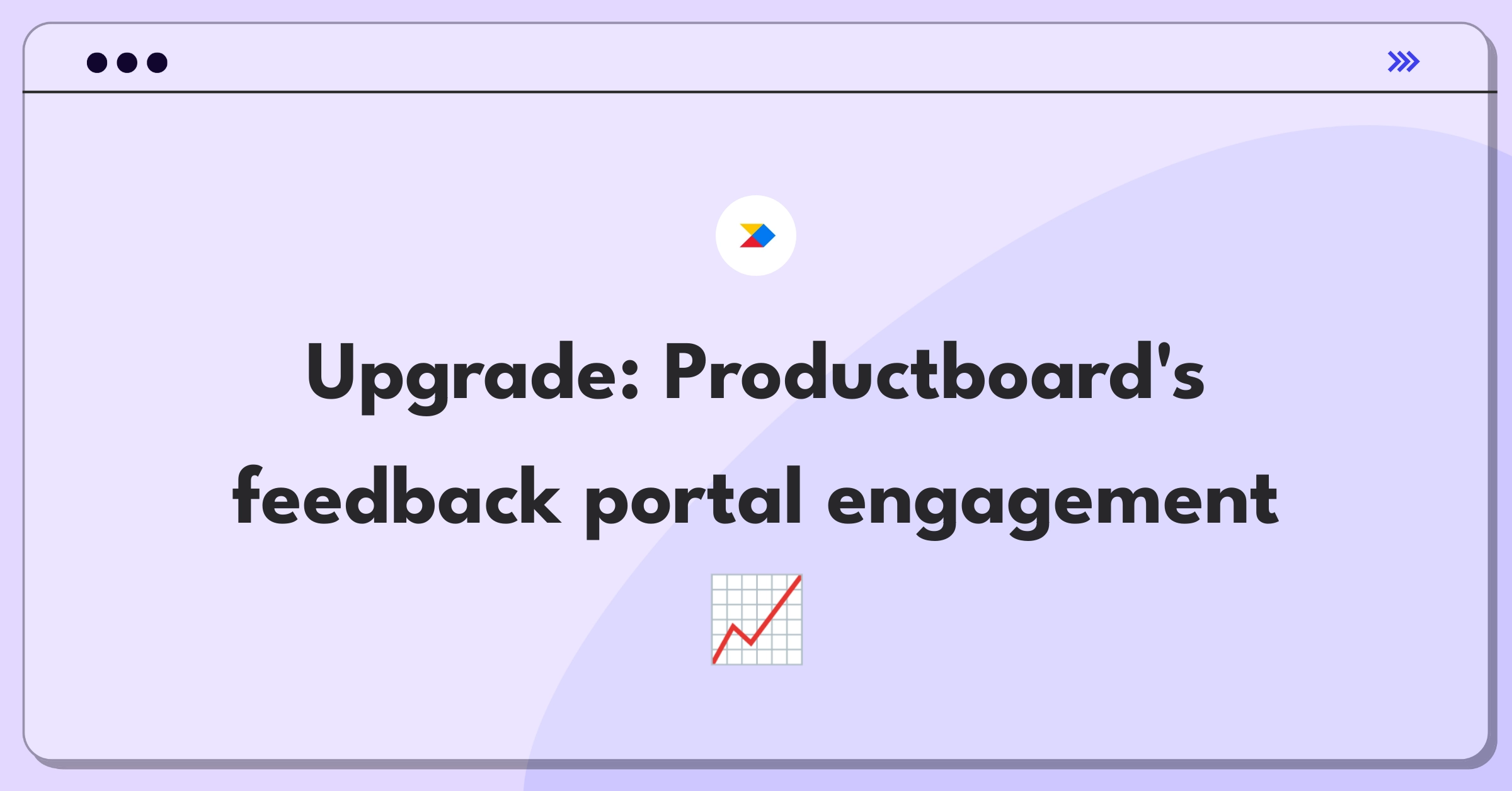 Upgrade: Productboard's feedback portal engagement